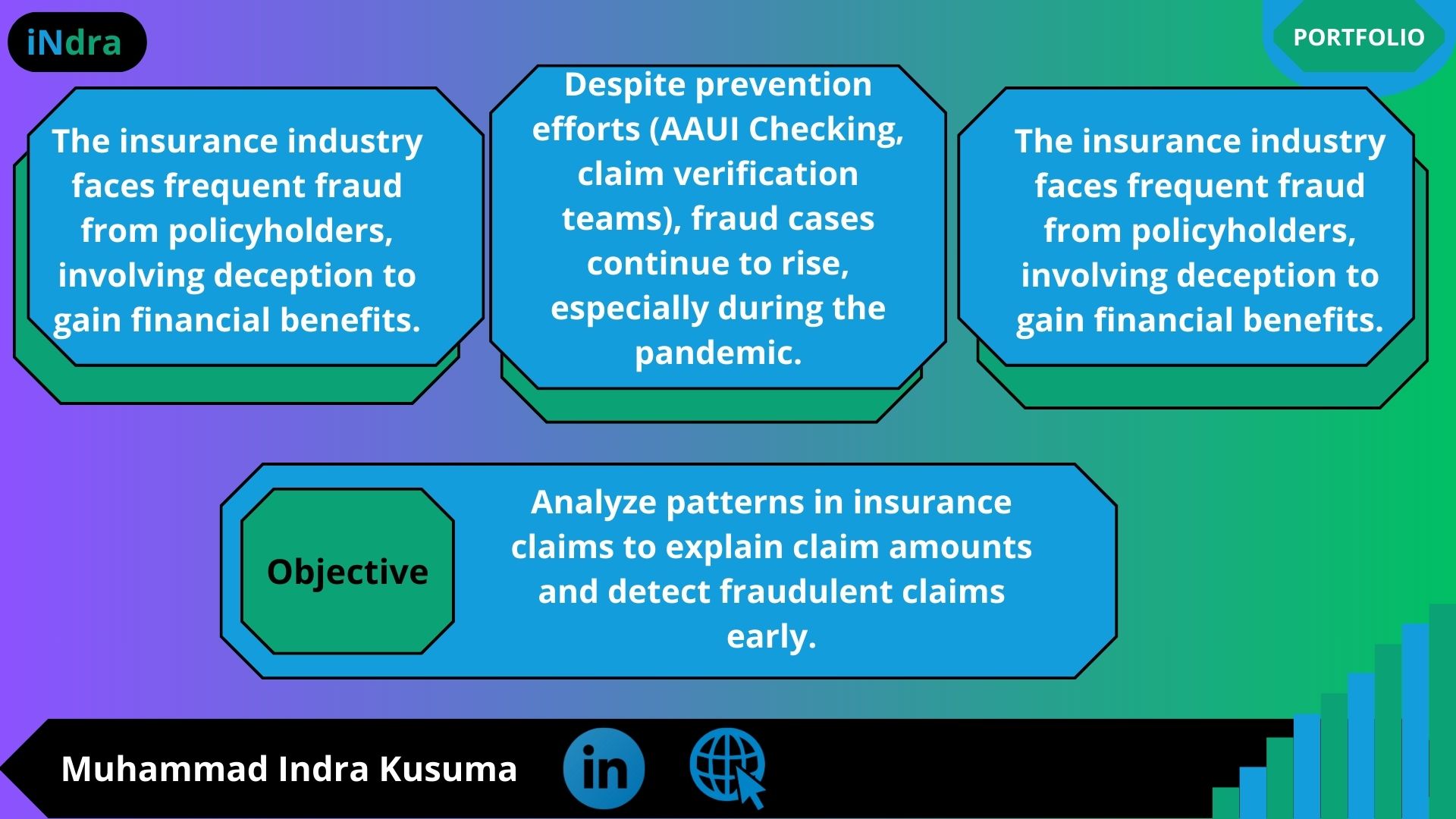 iNdra

PORTFOLIO

The insurance industry faces frequent fraud from policyholders, involving deception to gain financial benefits.

Despite prevention efforts (AAUI Checking, claim verification teams), fraud cases continue to rise, especially during the pandemic.

The insurance industry faces frequent fraud from policyholders, involving deception to gain financial benefits.

Objective

Analyze patterns in insurance claims to explain claim amounts and detect fraudulent claims early.

Muhammad Indra Kusuma

in